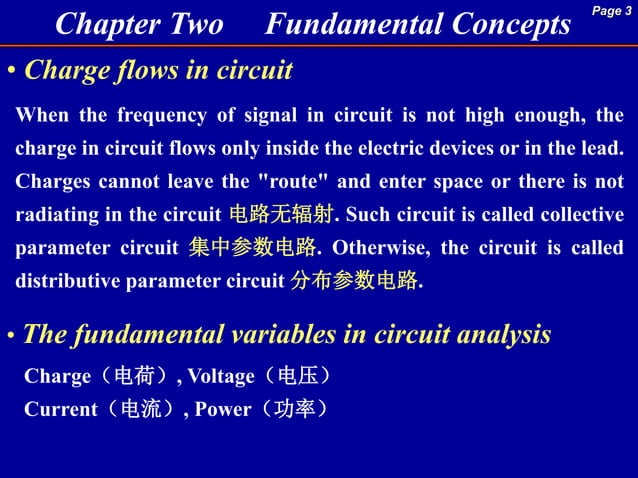 Chapter Two Fundamental Concepts

Page 3

• Charge flows in circuit

When the frequency of signal in circuit is not high enough, the charge in circuit flows only inside the electric devices or in the lead. Charges cannot leave the "route" and enter space or there is not radiating in the circuit 电路无辐射. Such circuit is called collective parameter circuit 集中参数电路. Otherwise, the circuit is called distributive parameter circuit 分布参数电路.

• The fundamental variables in circuit analysis

Charge（电荷）, Voltage（电压）
Current（电流）, Power（功率）